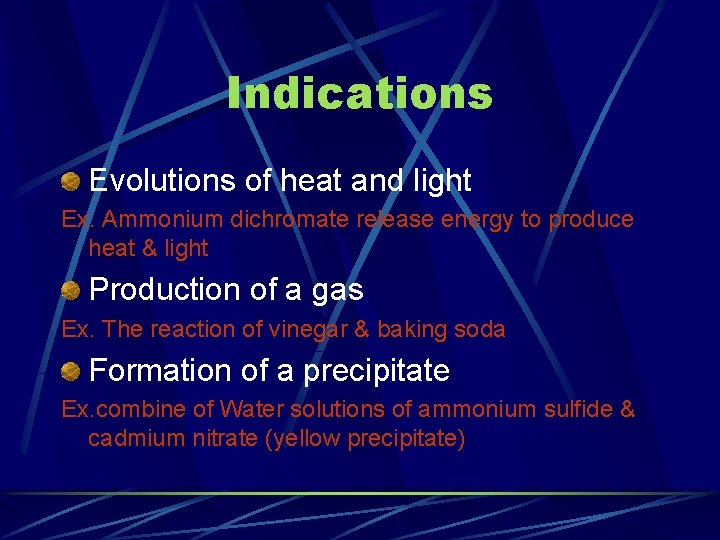 Indications

Evolutions of heat and light

Ex. Ammonium dichromate release energy to produce heat & light

Production of a gas

Ex. The reaction of vinegar & baking soda

Formation of a precipitate

Ex.combine of Water solutions of ammonium sulfide & cadmium nitrate (yellow precipitate)